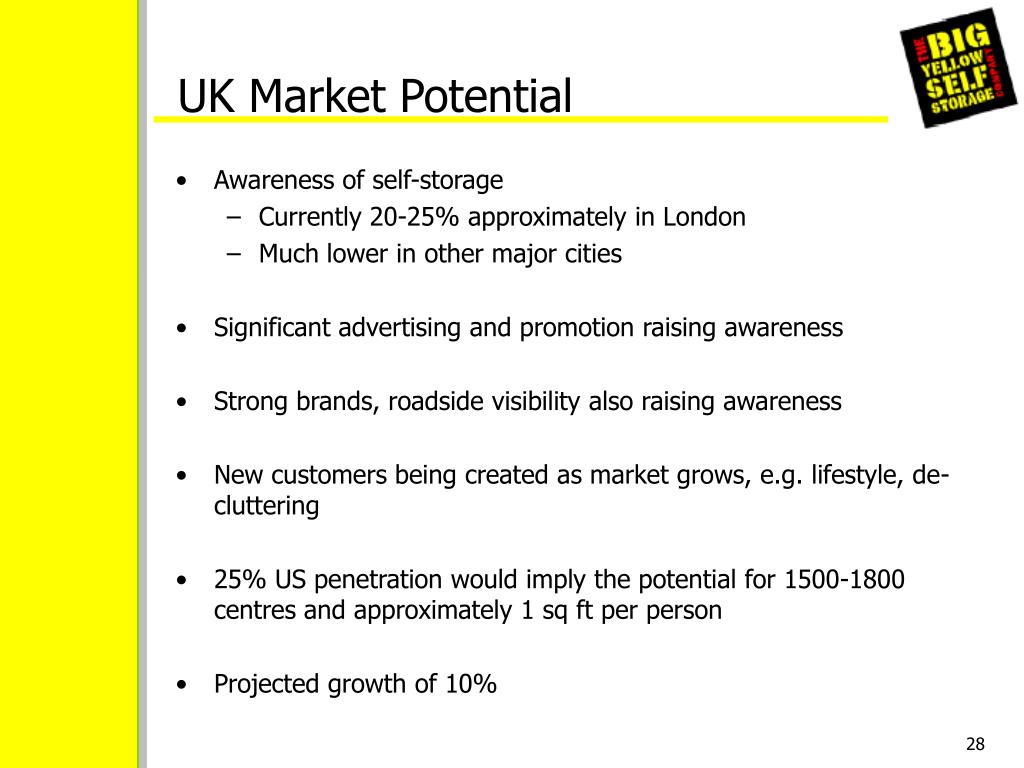 UK Market Potential

THE BIG YELLOW SELF STORAGE COMPANY

• Awareness of self-storage
– Currently 20-25% approximately in London
– Much lower in other major cities

• Significant advertising and promotion raising awareness

• Strong brands, roadside visibility also raising awareness

• New customers being created as market grows, e.g. lifestyle, de-cluttering

• 25% US penetration would imply the potential for 1500-1800 centres and approximately 1 sq ft per person

• Projected growth of 10%

28